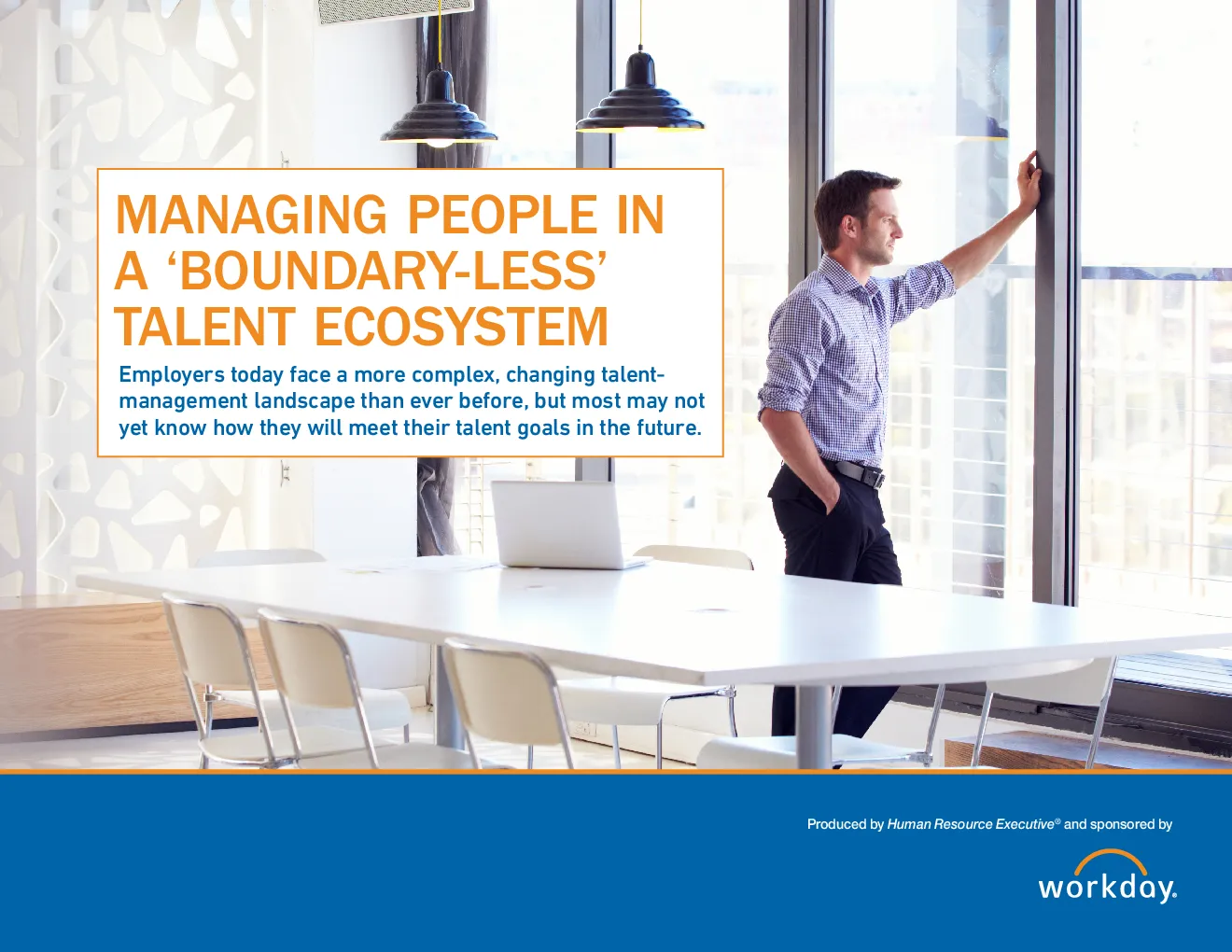 MANAGING PEOPLE IN A ‘BOUNDARY-LESS’ TALENT ECOSYSTEM

Employers today face a more complex, changing talent-management landscape than ever before, but most may not yet know how they will meet their talent goals in the future.

Produced by Human Resource Executive® and sponsored by

workday.